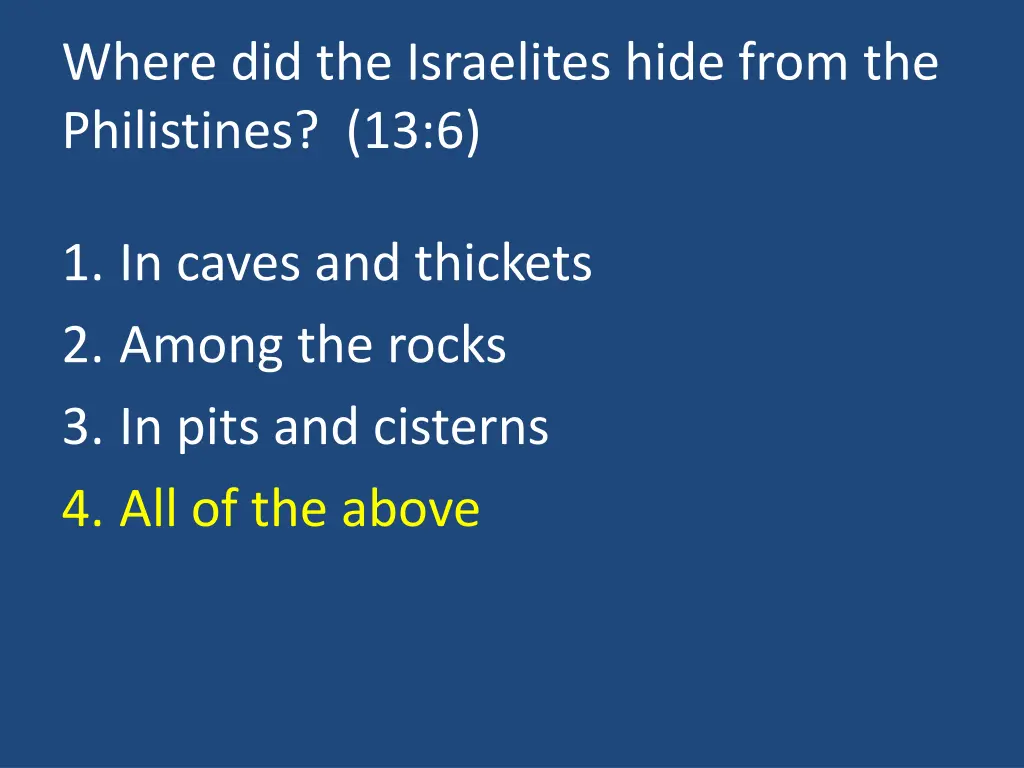 Where did the Israelites hide from the Philistines? (13:6)

1. In caves and thickets
2. Among the rocks
3. In pits and cisterns
4. All of the above